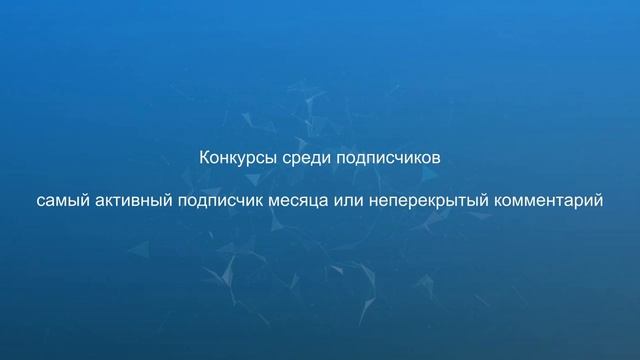 Конкурсы среди подписчиков

самый активный подписчик месяца или неперекрытый комментарий